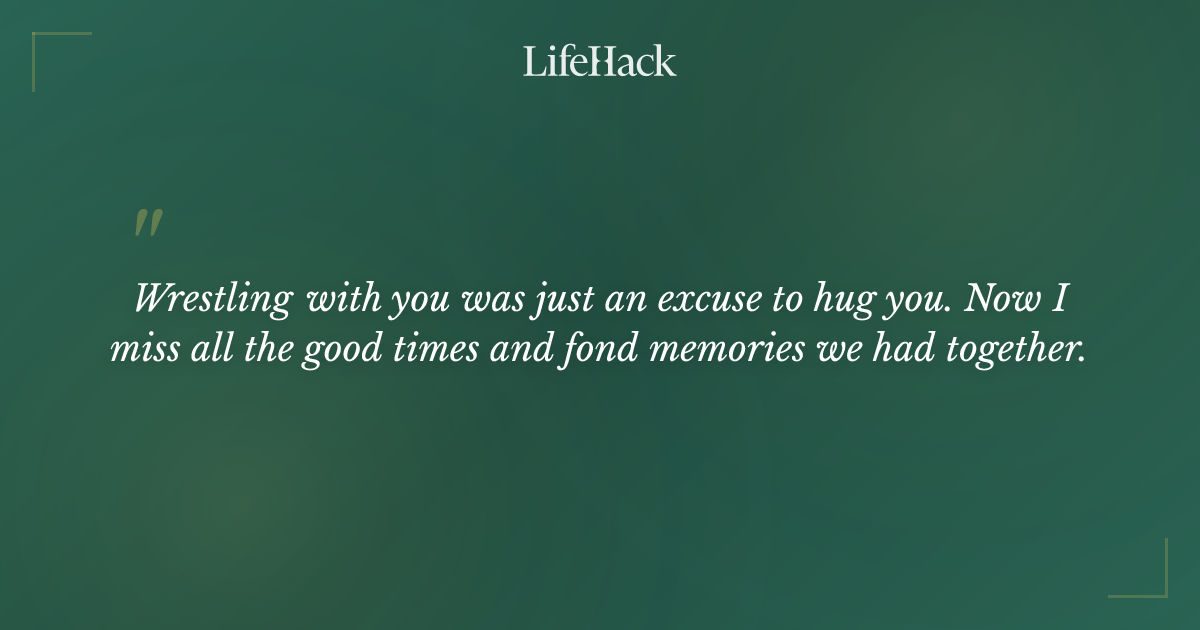 LifeHack

"

Wrestling with you was just an excuse to hug you. Now I miss all the good times and fond memories we had together.